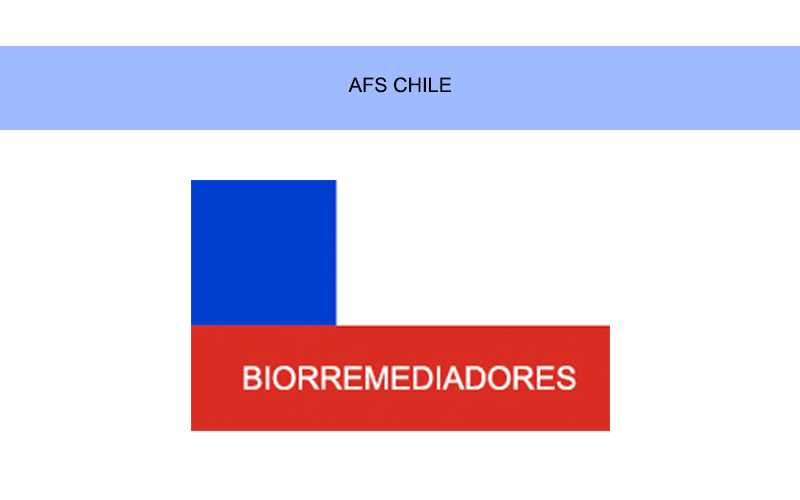 AFS CHILE

BIORREMEDIADORES